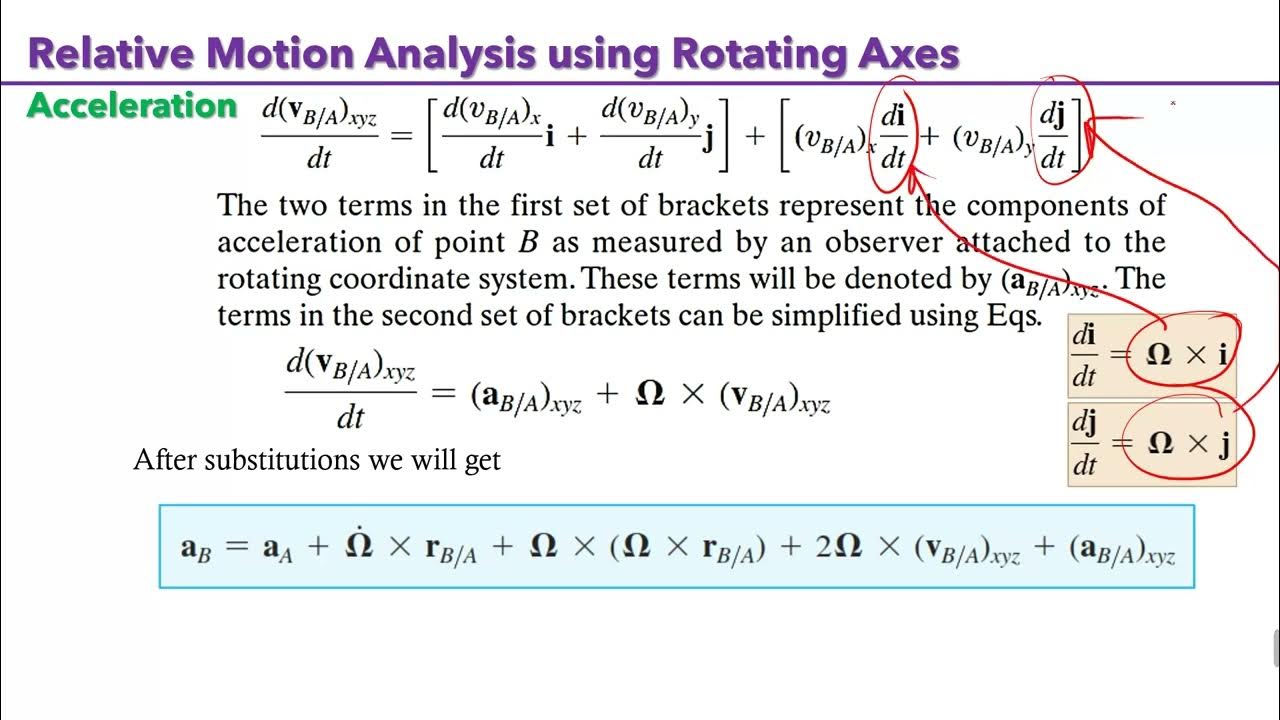 Relative Motion Analysis using Rotating Axes

Acceleration $\frac{d(\mathbf{v}_{B/A})_{xyz}}{dt} = \left[\frac{d(v_{B/A})_x}{dt}\mathbf{i} + \frac{d(v_{B/A})_y}{dt}\mathbf{j}\right] + \left[(v_{B/A})_x\frac{d\mathbf{i}}{dt} + (v_{B/A})_y\frac{d\mathbf{j}}{dt}\right]$

The two terms in the first set of brackets represent the components of acceleration of point $B$ as measured by an observer attached to the rotating coordinate system. These terms will be denoted by $(\mathbf{a}_{B/A})_{xyz}$. The terms in the second set of brackets can be simplified using Eqs.

$\frac{d\mathbf{i}}{dt} = \mathbf{\Omega} \times \mathbf{i}$

$\frac{d\mathbf{j}}{dt} = \mathbf{\Omega} \times \mathbf{j}$

$\frac{d(\mathbf{v}_{B/A})_{xyz}}{dt} = (\mathbf{a}_{B/A})_{xyz} + \mathbf{\Omega} \times (\mathbf{v}_{B/A})_{xyz}$

After substitutions we will get

$\mathbf{a}_B = \mathbf{a}_A + \dot{\mathbf{\Omega}} \times \mathbf{r}_{B/A} + \mathbf{\Omega} \times (\mathbf{\Omega} \times \mathbf{r}_{B/A}) + 2\mathbf{\Omega} \times (\mathbf{v}_{B/A})_{xyz} + (\mathbf{a}_{B/A})_{xyz}$